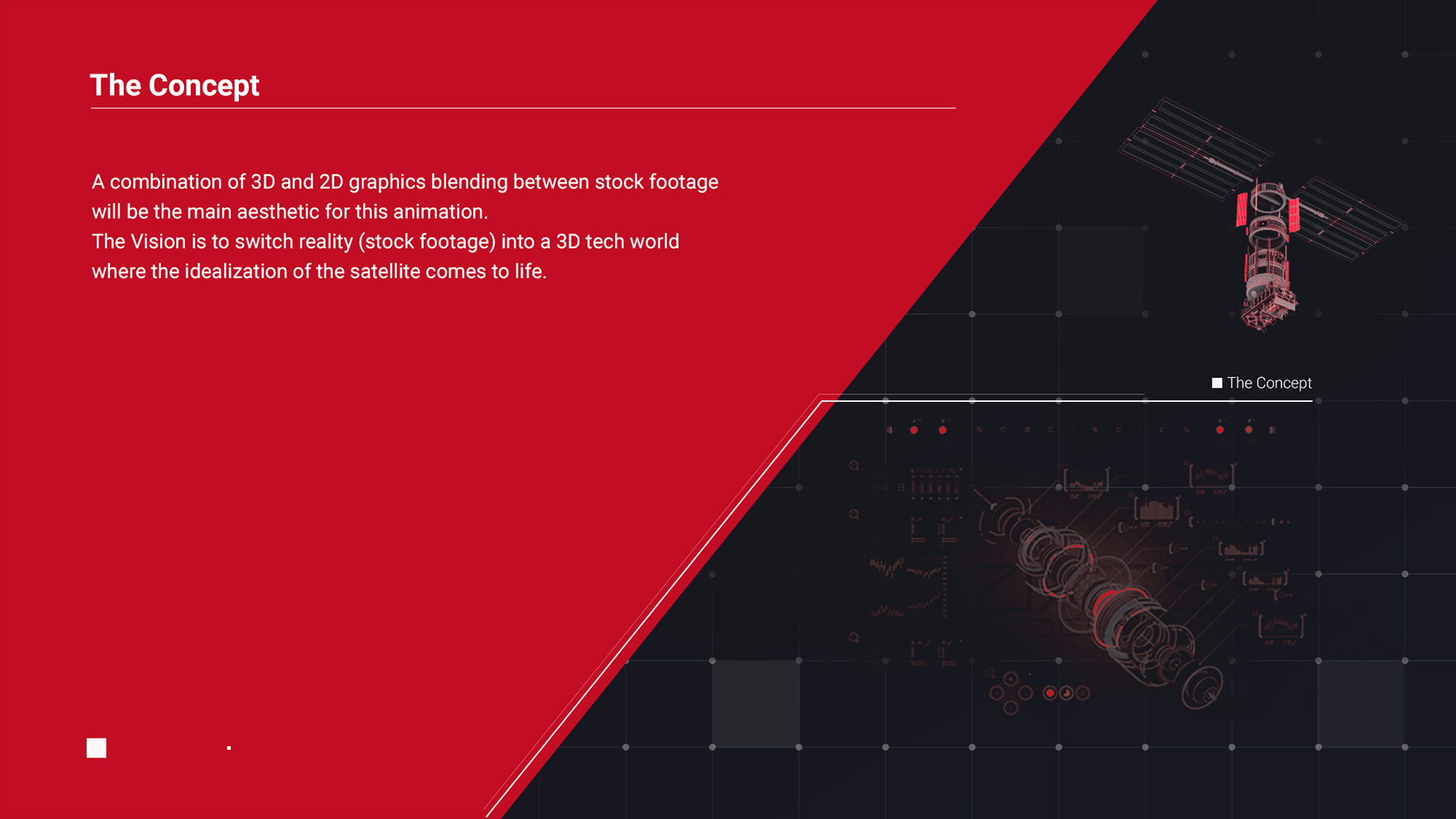 The Concept

A combination of 3D and 2D graphics blending between stock footage will be the main aesthetic for this animation.
The Vision is to switch reality (stock footage) into a 3D tech world where the idealization of the satellite comes to life.

The Concept